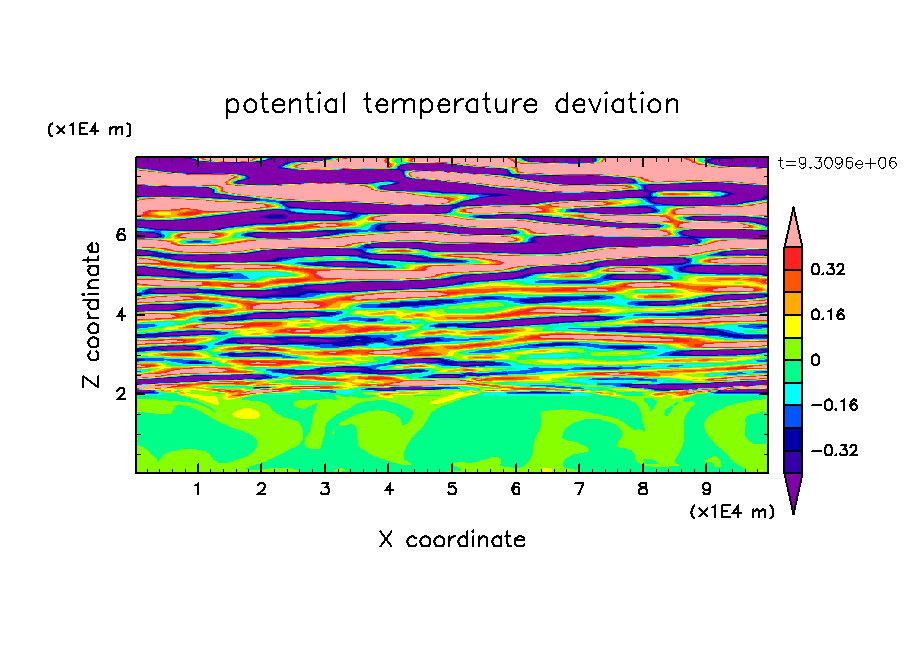 potential temperature deviation

(x1E4 m)

t=9.3096e+06

Z coordinate

6
4
2

0.32
0.16
0
−0.16
−0.32

1 2 3 4 5 6 7 8 9

(x1E4 m)

X coordinate